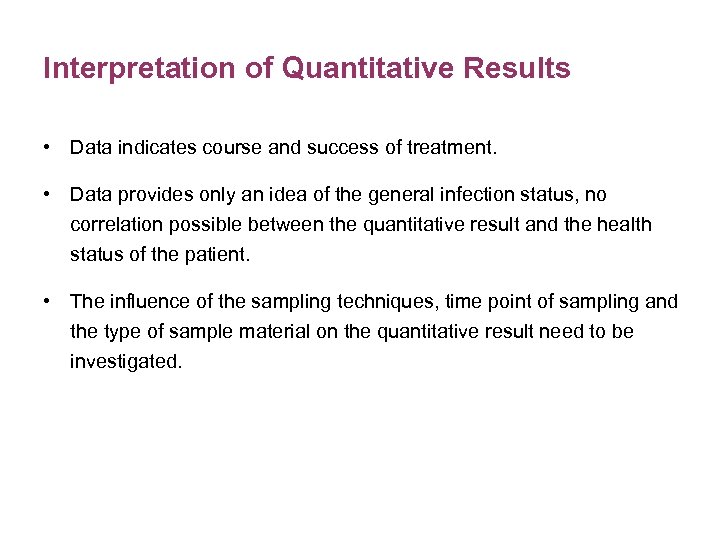 Interpretation of Quantitative Results

• Data indicates course and success of treatment.

• Data provides only an idea of the general infection status, no correlation possible between the quantitative result and the health status of the patient.

• The influence of the sampling techniques, time point of sampling and the type of sample material on the quantitative result need to be investigated.